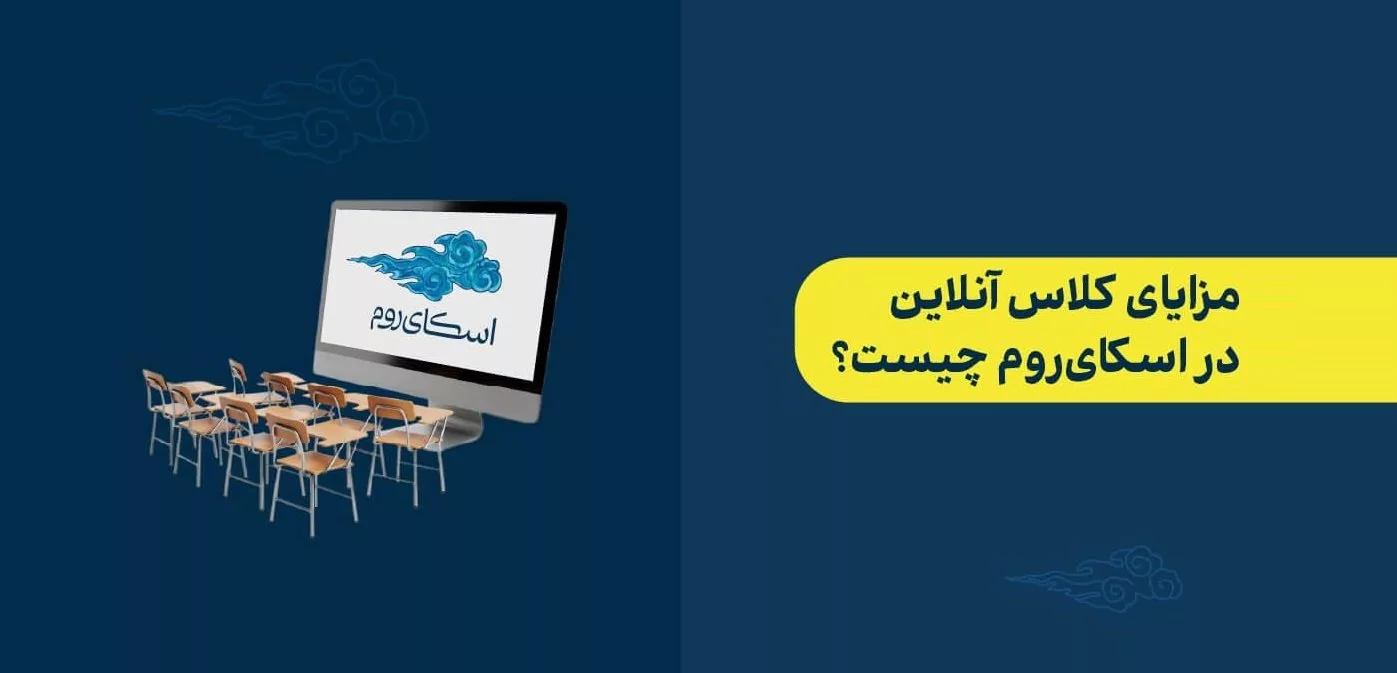 مزایای کلاس آنلاین
در اسکای‌روم چیست؟

اسکای‌روم